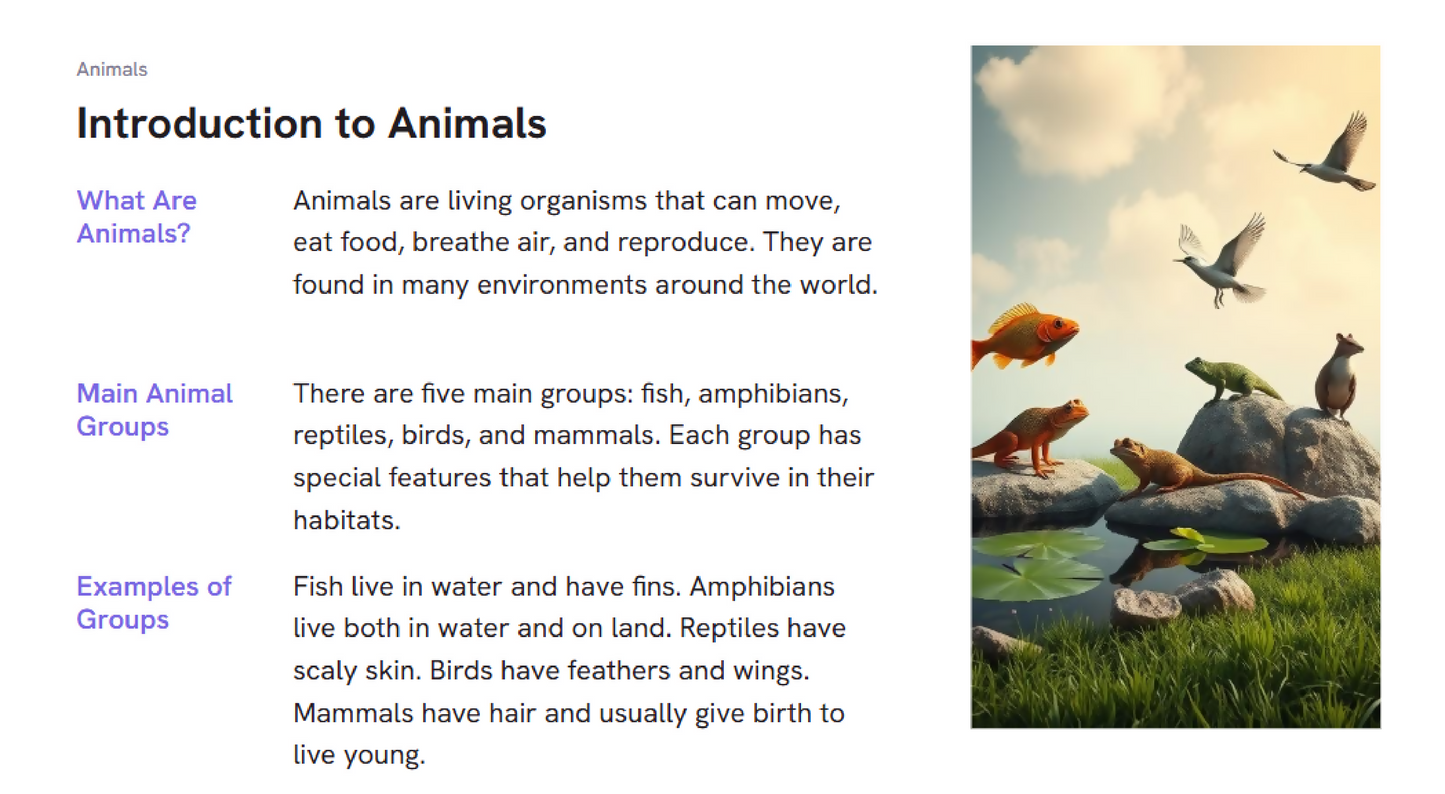 Animals

Introduction to Animals

What Are Animals?

Animals are living organisms that can move, eat food, breathe air, and reproduce. They are found in many environments around the world.

Main Animal Groups

There are five main groups: fish, amphibians, reptiles, birds, and mammals. Each group has special features that help them survive in their habitats.

Examples of Groups

Fish live in water and have fins. Amphibians live both in water and on land. Reptiles have scaly skin. Birds have feathers and wings. Mammals have hair and usually give birth to live young.